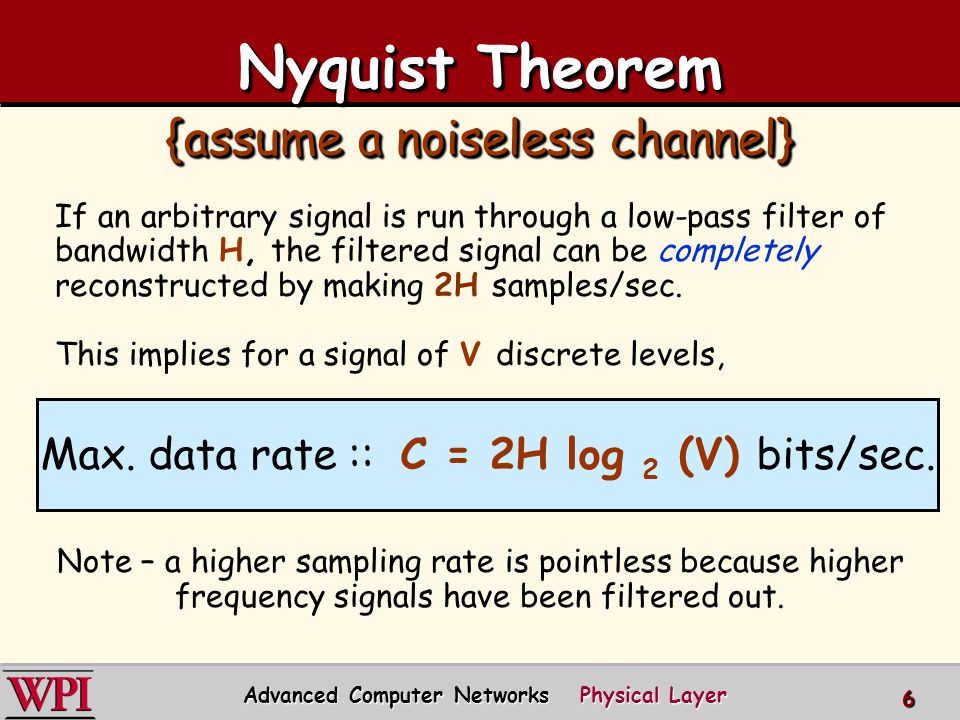 Nyquist Theorem

{assume a noiseless channel}

If an arbitrary signal is run through a low-pass filter of bandwidth H, the filtered signal can be completely reconstructed by making 2H samples/sec.

This implies for a signal of V discrete levels,

Max. data rate :: $C = 2H \log_2 (V)$ bits/sec.

Note – a higher sampling rate is pointless because higher frequency signals have been filtered out.

WPI

Advanced Computer Networks Physical Layer

6